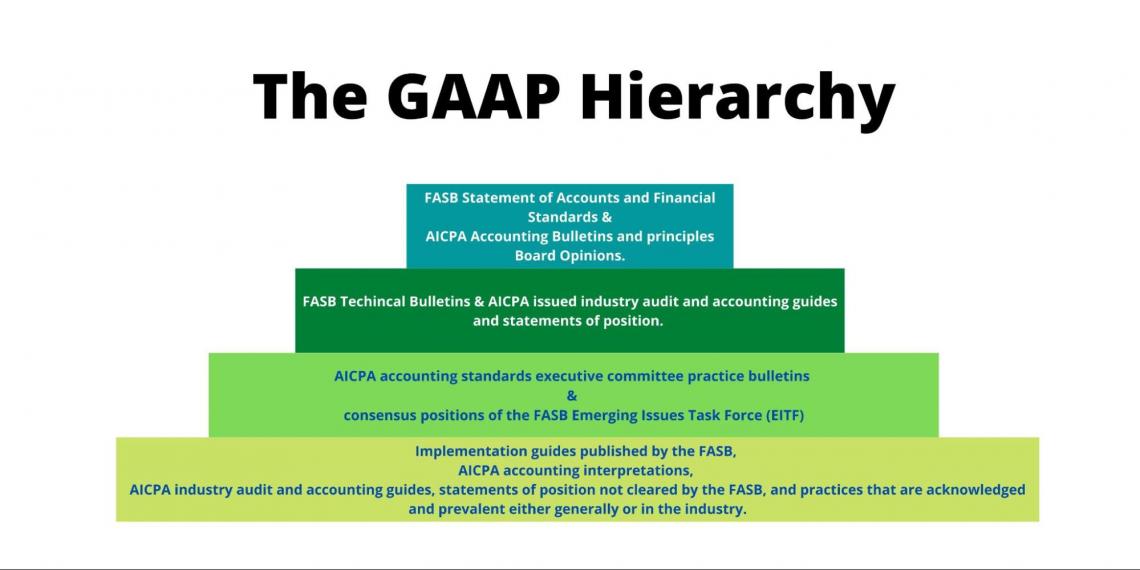 The GAAP Hierarchy

FASB Statement of Accounts and Financial Standards &
AICPA Accounting Bulletins and principles Board Opinions.

FASB Techincal Bulletins & AICPA issued industry audit and accounting guides and statements of position.

AICPA accounting standards executive committee practice bulletins
&
consensus positions of the FASB Emerging Issues Task Force (EITF)

Implementation guides published by the FASB,
AICPA accounting interpretations,
AICPA industry audit and accounting guides, statements of position not cleared by the FASB, and practices that are acknowledged and prevalent either generally or in the industry.